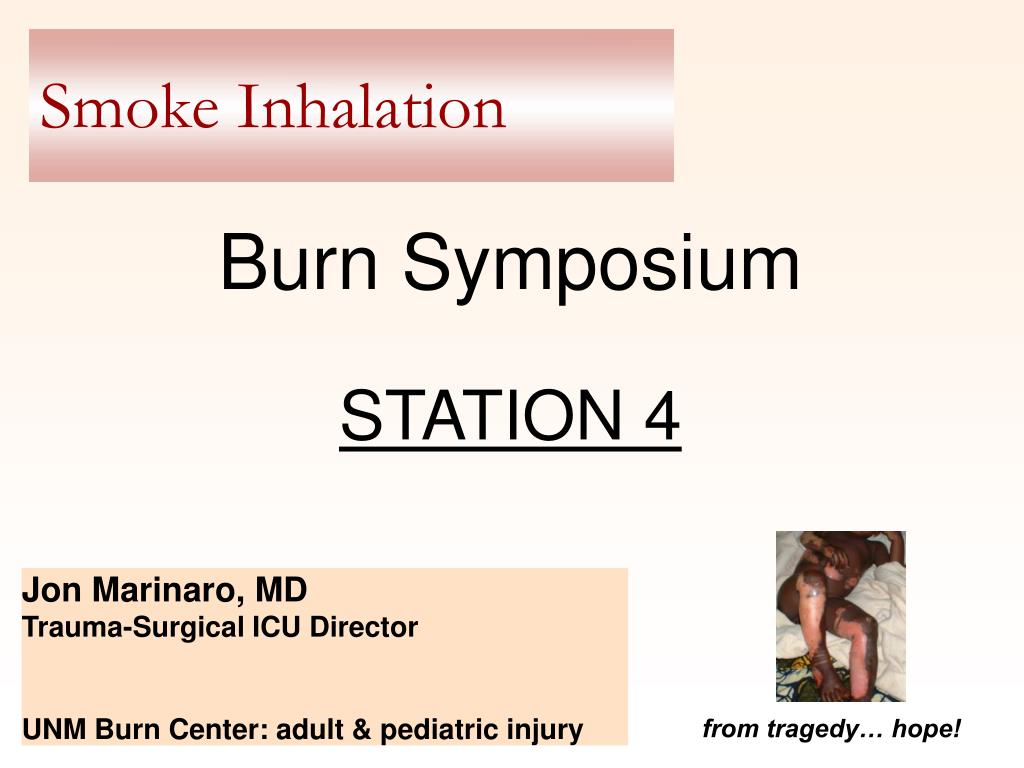 Smoke Inhalation

Burn Symposium

STATION 4

Jon Marinaro, MD
Trauma-Surgical ICU Director

UNM Burn Center: adult & pediatric injury

from tragedy… hope!